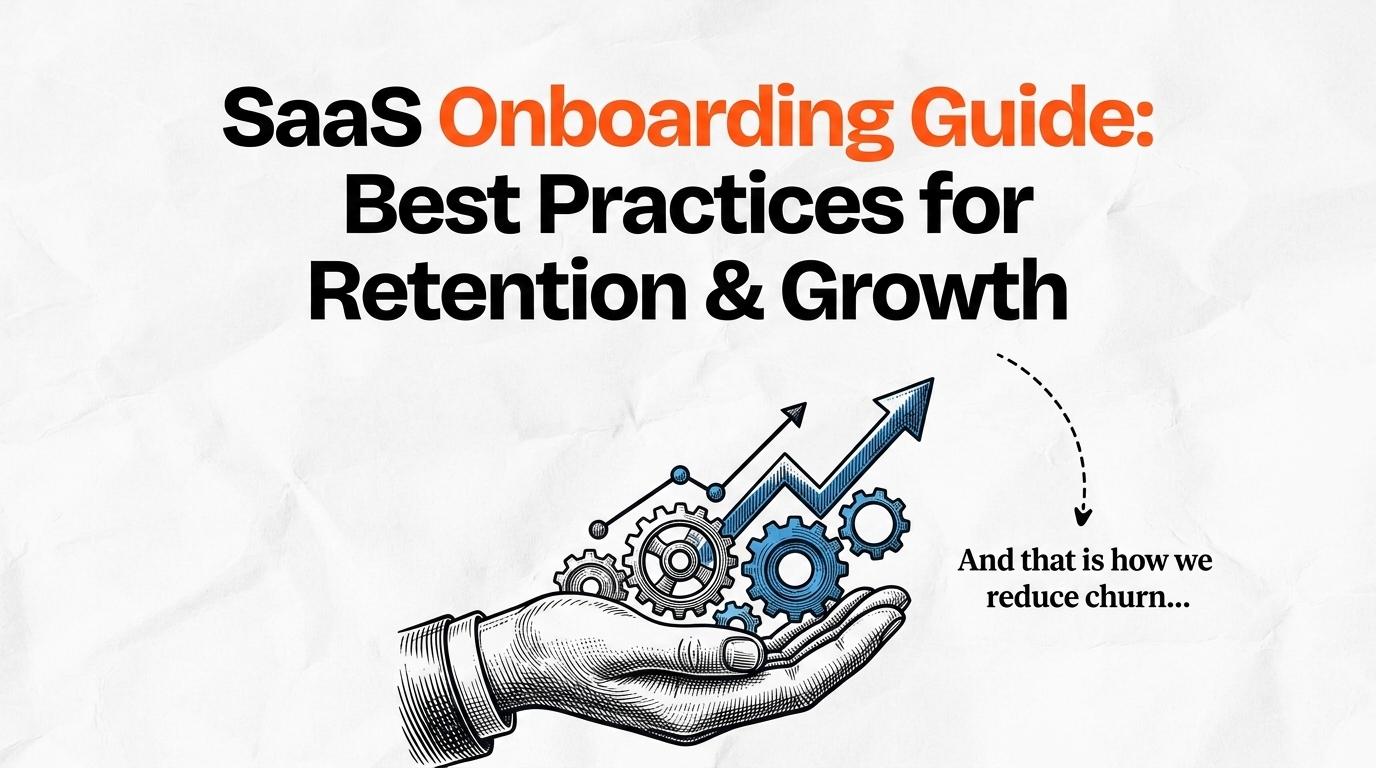 SaaS Onboarding Guide: Best Practices for Retention & Growth

And that is how we reduce churn...